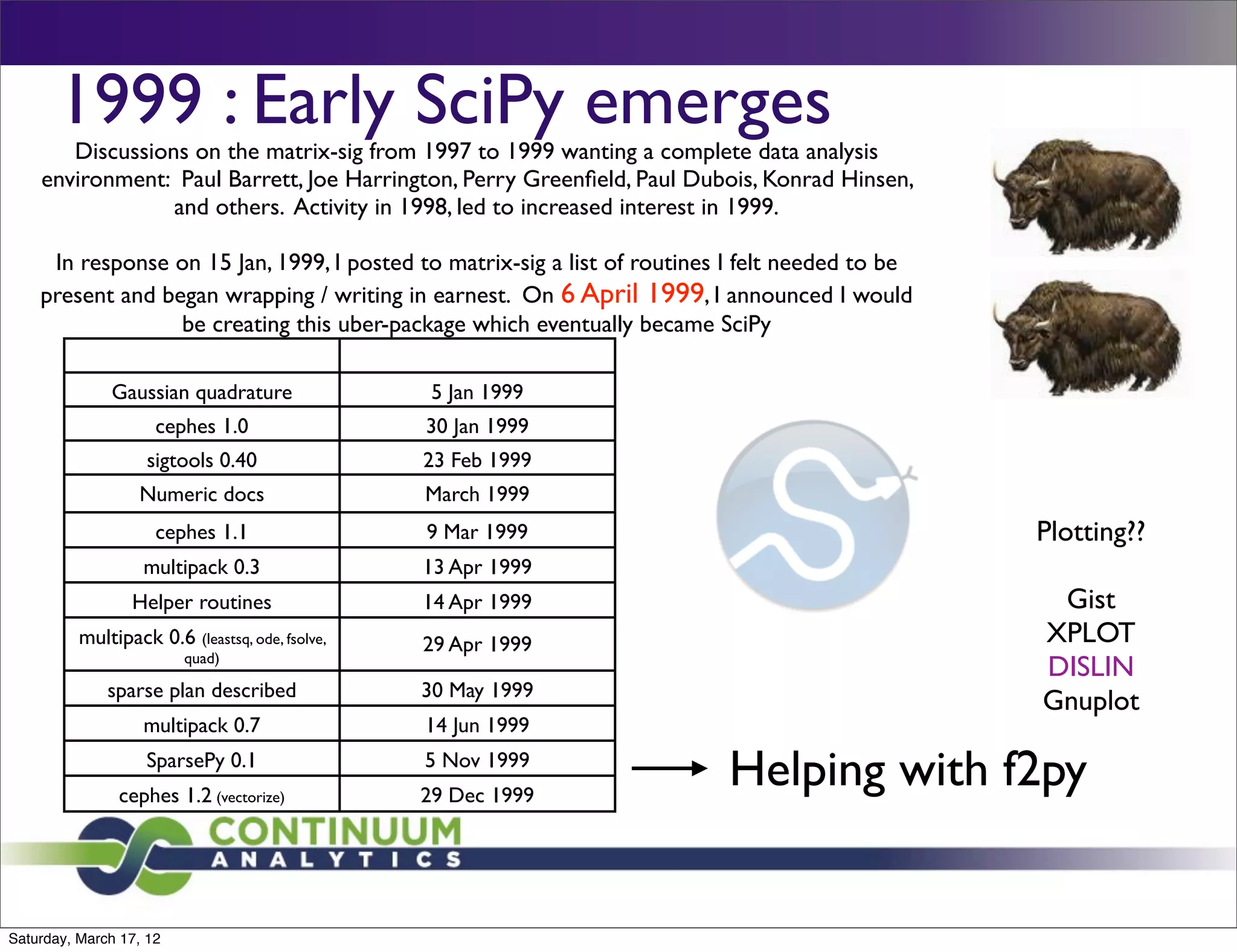 1999 : Early SciPy emerges

Discussions on the matrix-sig from 1997 to 1999 wanting a complete data analysis environment: Paul Barrett, Joe Harrington, Perry Greenfield, Paul Dubois, Konrad Hinsen, and others. Activity in 1998, led to increased interest in 1999.

In response on 15 Jan, 1999, I posted to matrix-sig a list of routines I felt needed to be present and began wrapping / writing in earnest. On 6 April 1999, I announced I would be creating this uber-package which eventually became SciPy

| | |
|---|---|
| Gaussian quadrature | 5 Jan 1999 |
| cephes 1.0 | 30 Jan 1999 |
| sigtools 0.40 | 23 Feb 1999 |
| Numeric docs | March 1999 |
| cephes 1.1 | 9 Mar 1999 |
| multipack 0.3 | 13 Apr 1999 |
| Helper routines | 14 Apr 1999 |
| multipack 0.6 (leastsq, ode, fsolve, quad) | 29 Apr 1999 |
| sparse plan described | 30 May 1999 |
| multipack 0.7 | 14 Jun 1999 |
| SparsePy 0.1 | 5 Nov 1999 |
| cephes 1.2 (vectorize) | 29 Dec 1999 |

Plotting??

Gist
XPLOT
DISLIN
Gnuplot

Helping with f2py

CONTINUUM
ANALYTICS

Saturday, March 17, 12